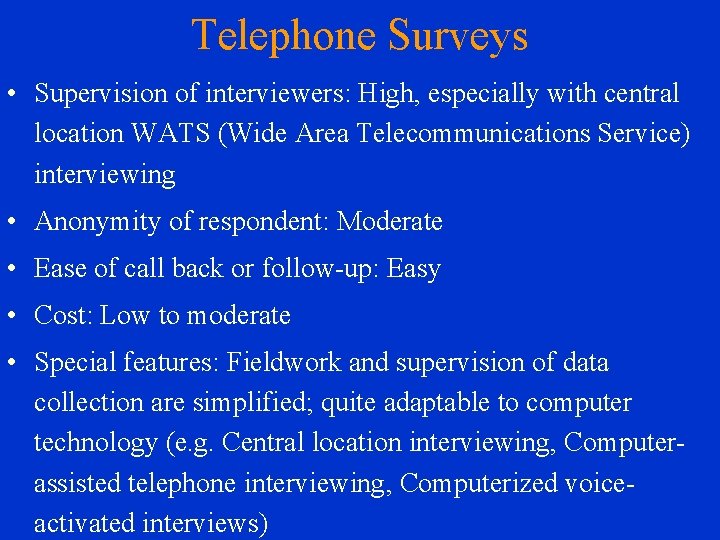 Telephone Surveys

• Supervision of interviewers: High, especially with central location WATS (Wide Area Telecommunications Service) interviewing

• Anonymity of respondent: Moderate

• Ease of call back or follow-up: Easy

• Cost: Low to moderate

• Special features: Fieldwork and supervision of data collection are simplified; quite adaptable to computer technology (e.g. Central location interviewing, Computer-assisted telephone interviewing, Computerized voice-activated interviews)